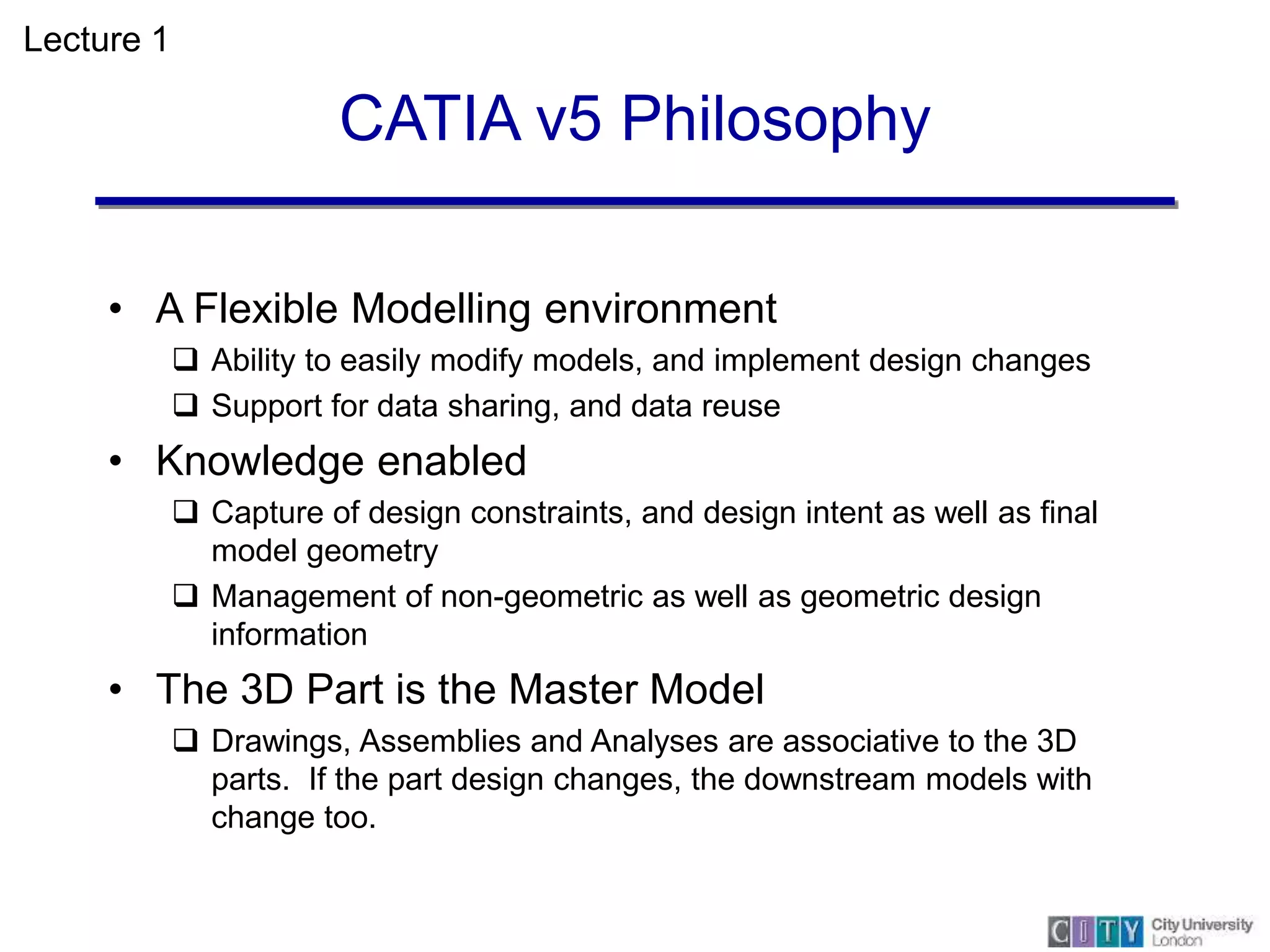 Lecture 1

CATIA v5 Philosophy

• A Flexible Modelling environment
❑ Ability to easily modify models, and implement design changes
❑ Support for data sharing, and data reuse

• Knowledge enabled
❑ Capture of design constraints, and design intent as well as final model geometry
❑ Management of non-geometric as well as geometric design information

• The 3D Part is the Master Model
❑ Drawings, Assemblies and Analyses are associative to the 3D parts. If the part design changes, the downstream models with change too.

CITY City University London